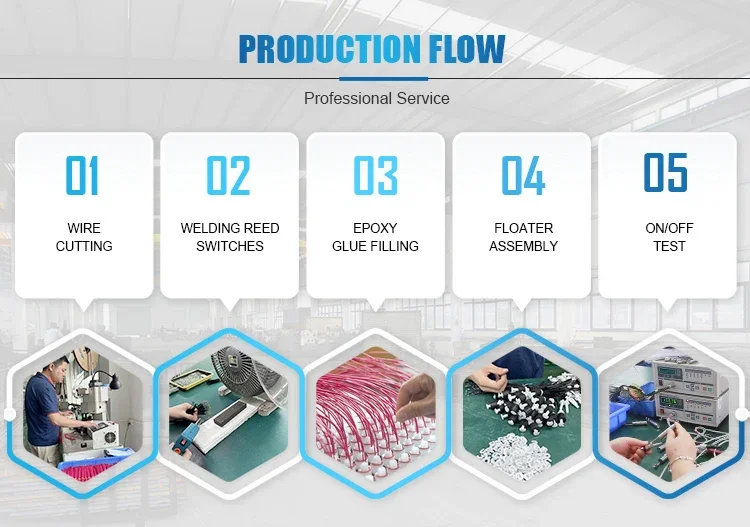 PRODUCTION FLOW

Professional Service

01
WIRE CUTTING

02
WELDING REED SWITCHES

03
EPOXY GLUE FILLING

04
FLOATER ASSEMBLY

05
ON/OFF TEST